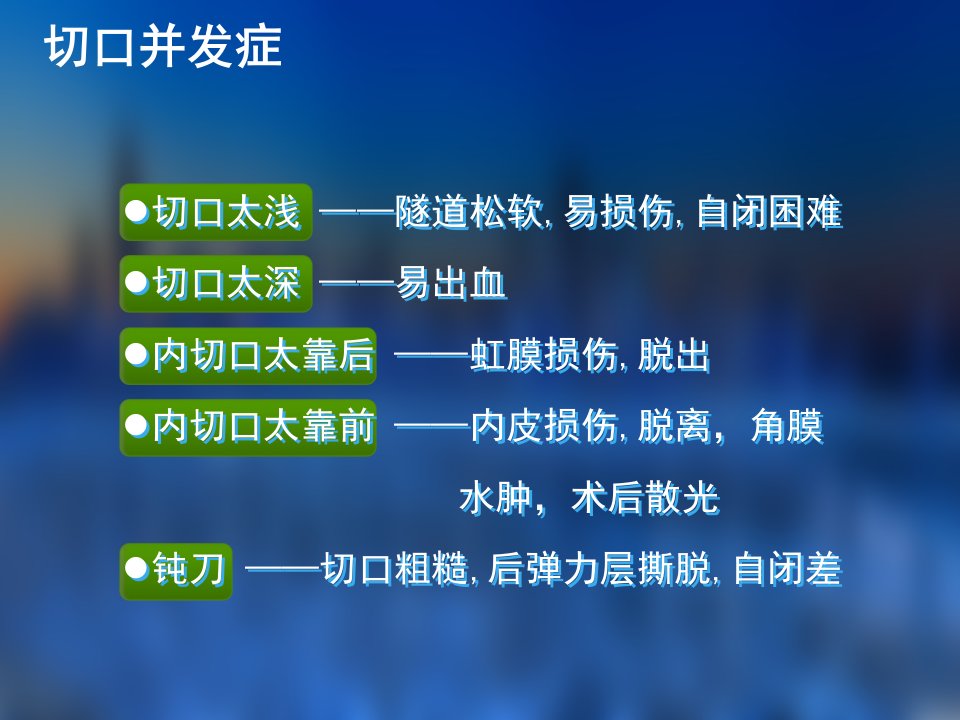 切口并发症

●切口太浅 ——隧道松软, 易损伤, 自闭困难

●切口太深 ——易出血

●内切口太靠后 ——虹膜损伤, 脱出

●内切口太靠前 ——内皮损伤, 脱离，角膜水肿，术后散光

●钝刀 ——切口粗糙, 后弹力层撕脱, 自闭差